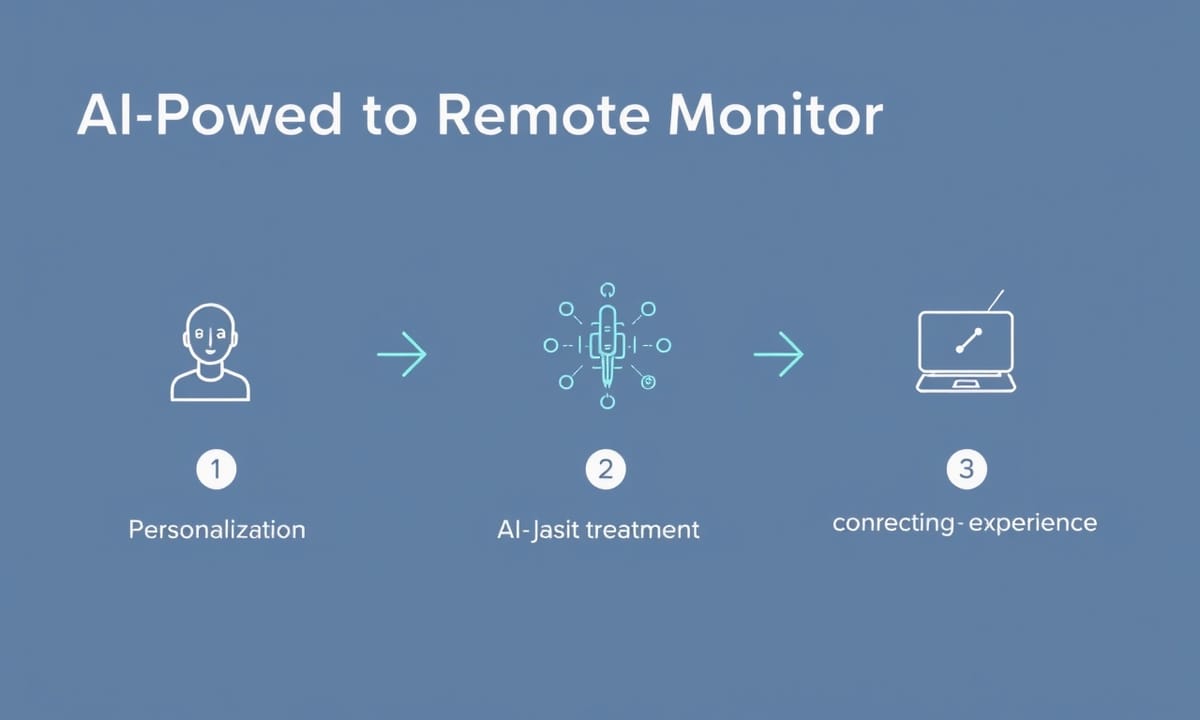 AI-Powed to Remote Monitor

1

Personalization

2

AI-Jasit treatment

3

conrecting- experience